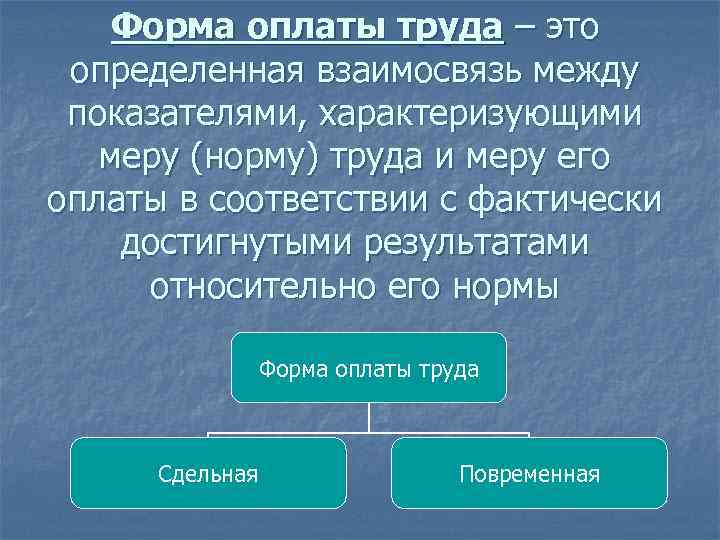 Форма оплаты труда – это определенная взаимосвязь между показателями, характеризующими меру (норму) труда и меру его оплаты в соответствии с фактически достигнутыми результатами относительно его нормы

Форма оплаты труда

Сдельная

Повременная